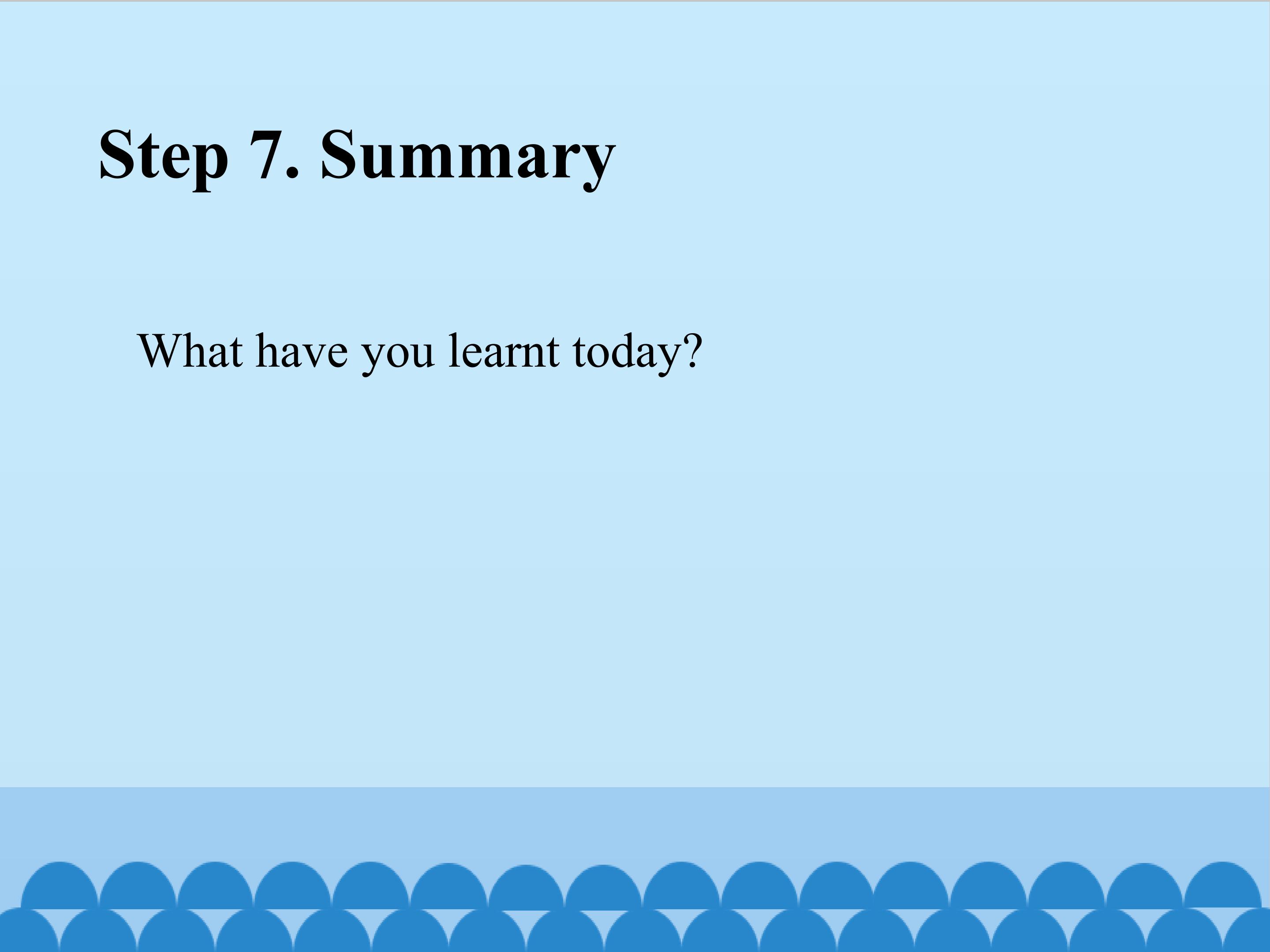 Step 7. Summary

What have you learnt today?